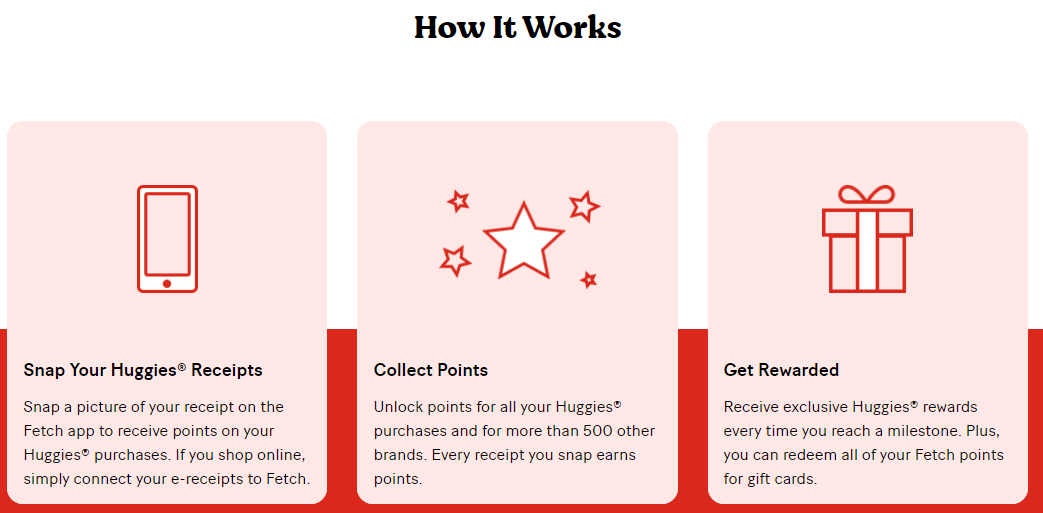 How It Works

Snap Your Huggies® Receipts

Snap a picture of your receipt on the Fetch app to receive points on your Huggies® purchases. If you shop online, simply connect your e-receipts to Fetch.

Collect Points

Unlock points for all your Huggies® purchases and for more than 500 other brands. Every receipt you snap earns points.

Get Rewarded

Receive exclusive Huggies® rewards every time you reach a milestone. Plus, you can redeem all of your Fetch points for gift cards.